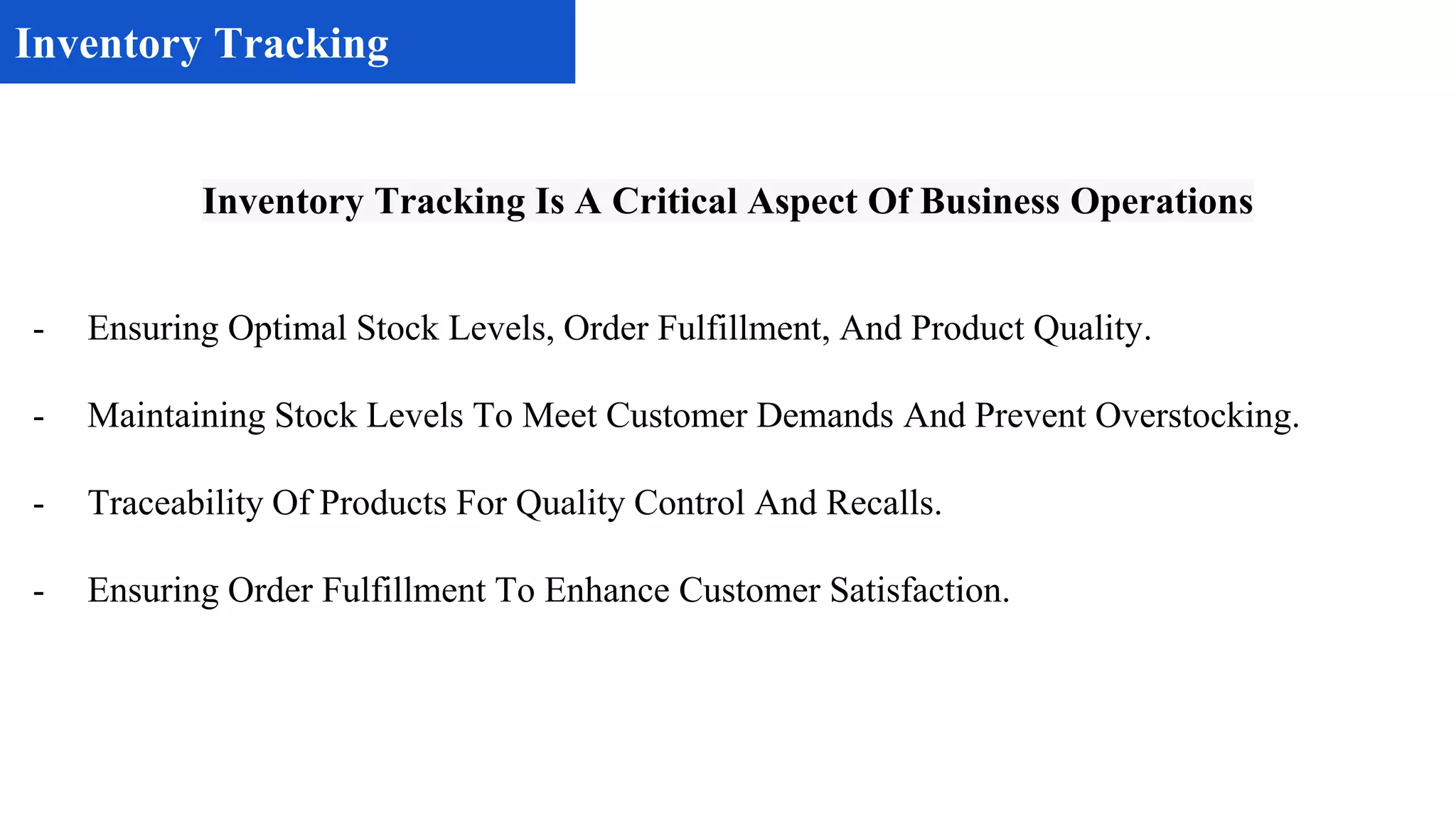 Inventory Tracking

Inventory Tracking Is A Critical Aspect Of Business Operations

- Ensuring Optimal Stock Levels, Order Fulfillment, And Product Quality.

- Maintaining Stock Levels To Meet Customer Demands And Prevent Overstocking.

- Traceability Of Products For Quality Control And Recalls.

- Ensuring Order Fulfillment To Enhance Customer Satisfaction.